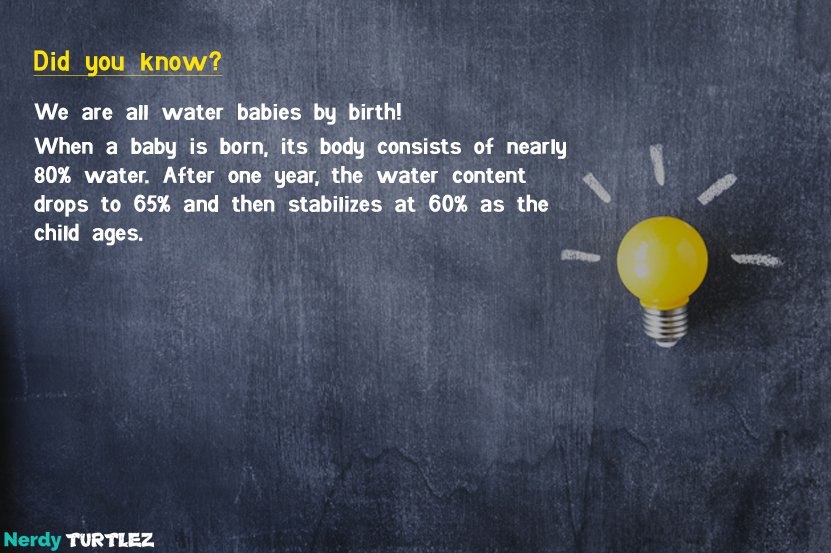 Did you know?

We are all water babies by birth!

When a baby is born, its body consists of nearly 80% water. After one year, the water content drops to 65% and then stabilizes at 60% as the child ages.

Nerdy TURTLEZ